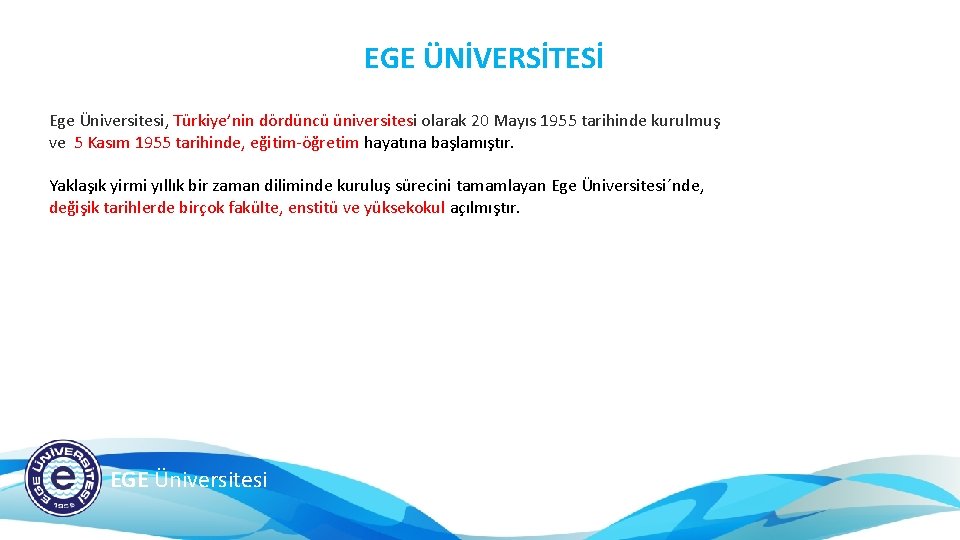 EGE ÜNİVERSİTESİ

Ege Üniversitesi, Türkiye'nin dördüncü üniversitesi olarak 20 Mayıs 1955 tarihinde kurulmuş ve 5 Kasım 1955 tarihinde, eğitim-öğretim hayatına başlamıştır.

Yaklaşık yirmi yıllık bir zaman diliminde kuruluş sürecini tamamlayan Ege Üniversitesi´nde, değişik tarihlerde birçok fakülte, enstitü ve yüksekokul açılmıştır.

EGE ÜNİVERSİTESİ 1955

EGE Üniversitesi